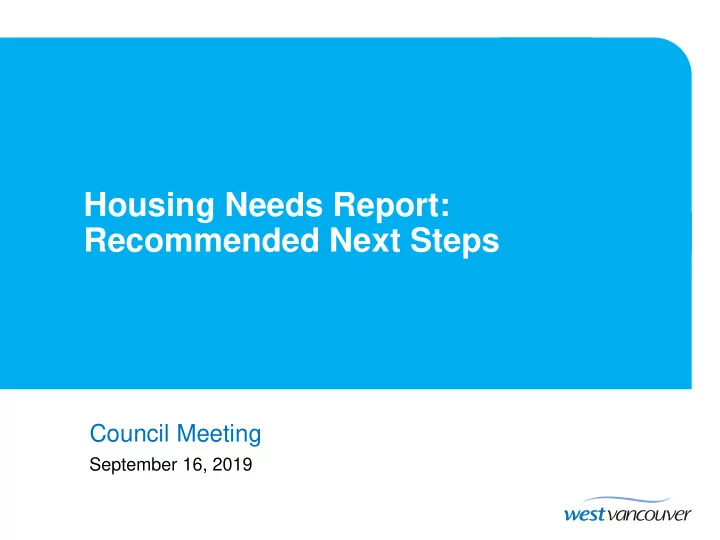 Housing Needs Report: Recommended Next Steps

Council Meeting

September 16, 2019

west vancouver